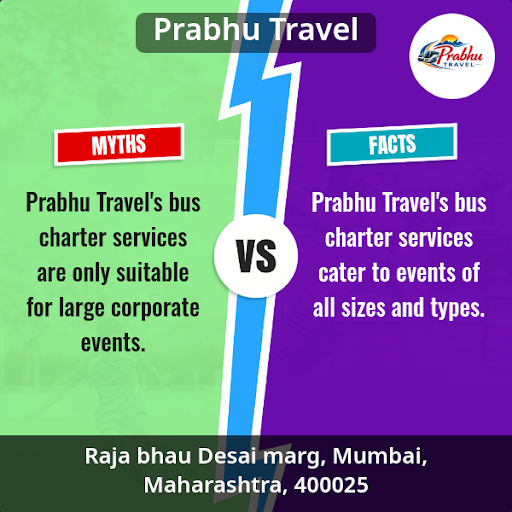 Prabhu Travel

Prabhu TRAVEL

MYTHS

Prabhu Travel's bus charter services are only suitable for large corporate events.

VS

FACTS

Prabhu Travel's bus charter services cater to events of all sizes and types.

Raja bhau Desai marg, Mumbai, Maharashtra, 400025